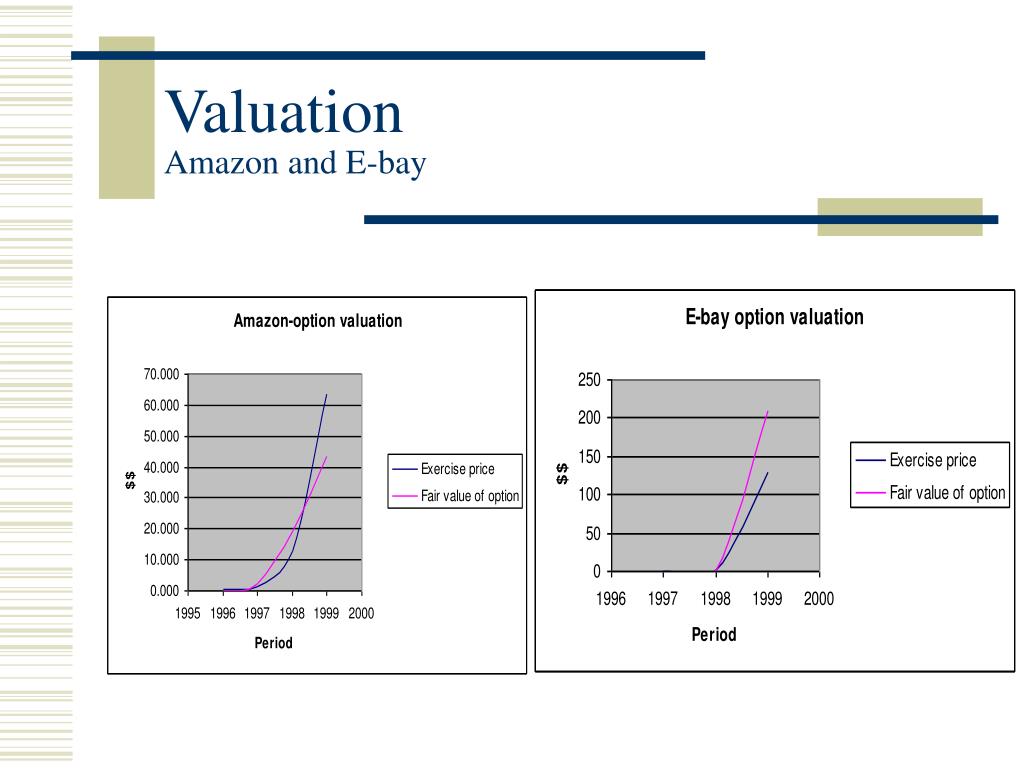 Valuation
Amazon and E-bay

Amazon-option valuation

70.000
60.000
50.000
40.000
30.000
20.000
10.000
0.000

$$

1995 1996 1997 1998 1999 2000

Period

Exercise price
Fair value of option

E-bay option valuation

250
200
150
100
50
0

$$

1996 1997 1998 1999 2000

Period

Exercise price
Fair value of option